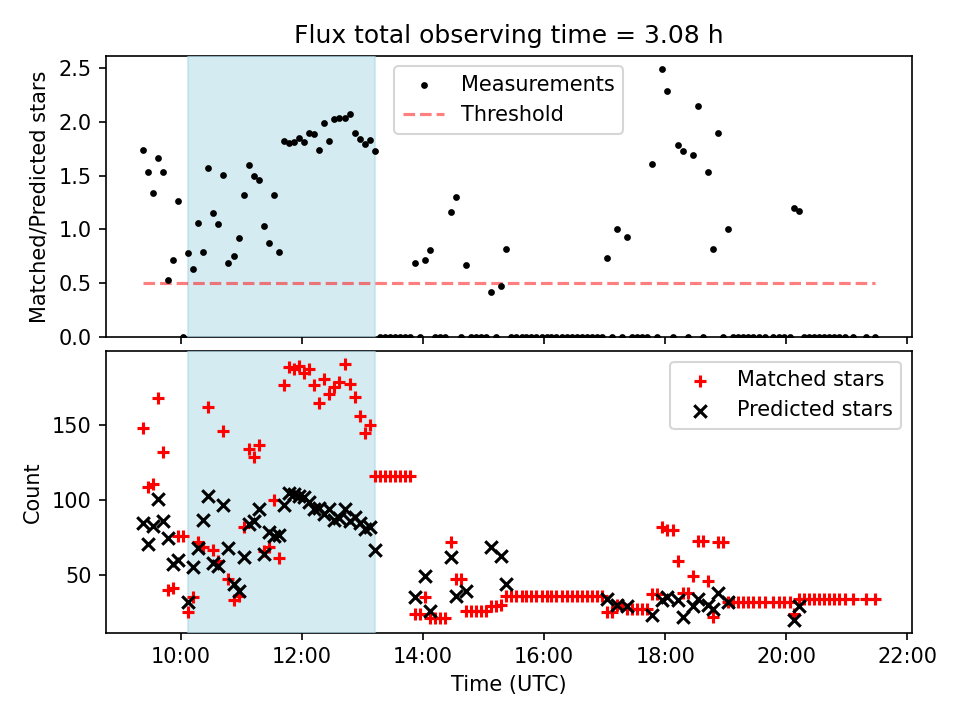 Flux total observing time = 3.08 h

Matched/Predicted stars

2.5
2.0
1.5
1.0
0.5
0.0

Measurements
Threshold

Count

150
100
50

Matched stars
Predicted stars

10:00
12:00
14:00
16:00
18:00
20:00
22:00

Time (UTC)